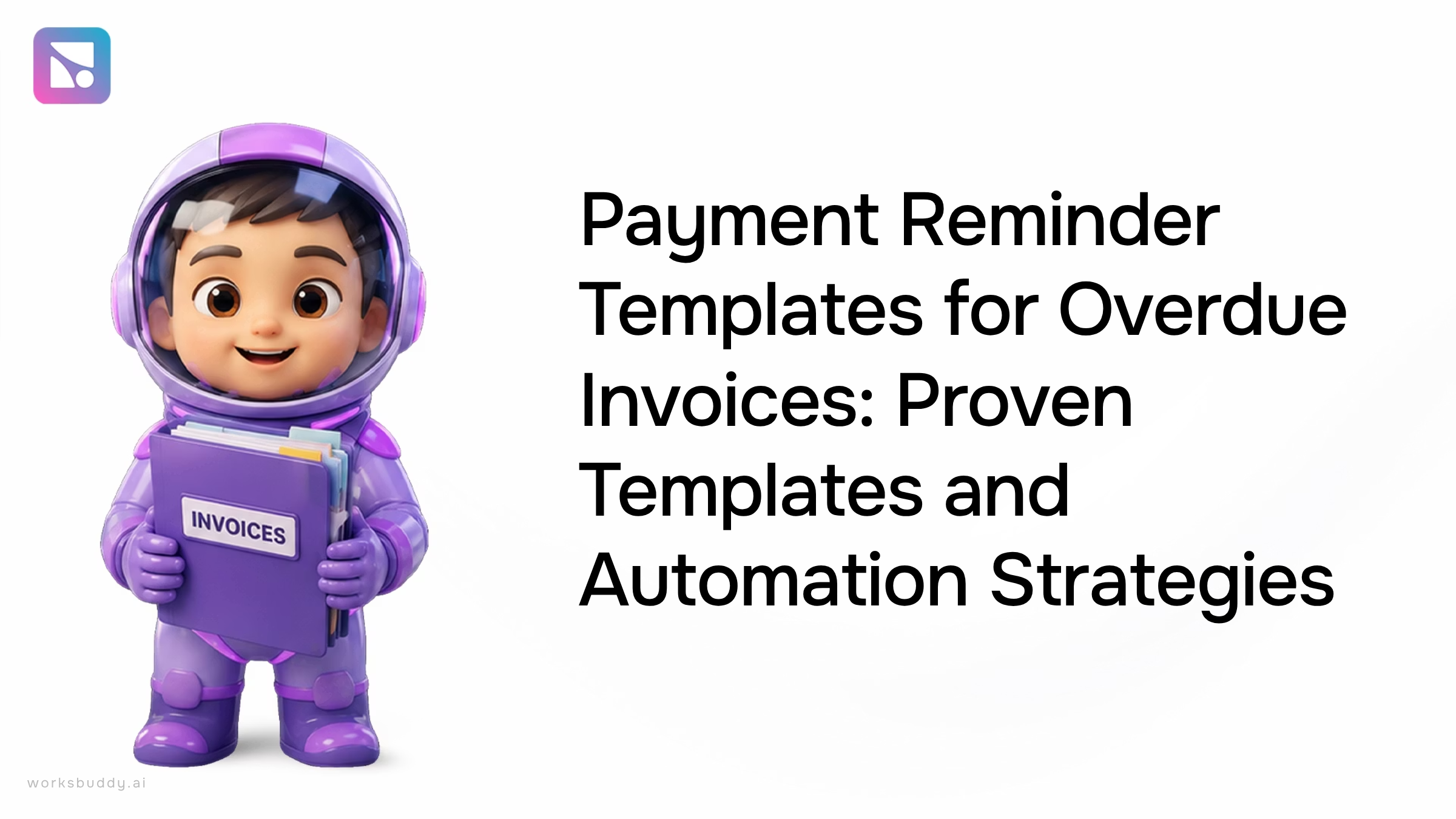 INVOICES

Payment Reminder Templates for Overdue Invoices: Proven Templates and Automation Strategies

worksbuddy.ai